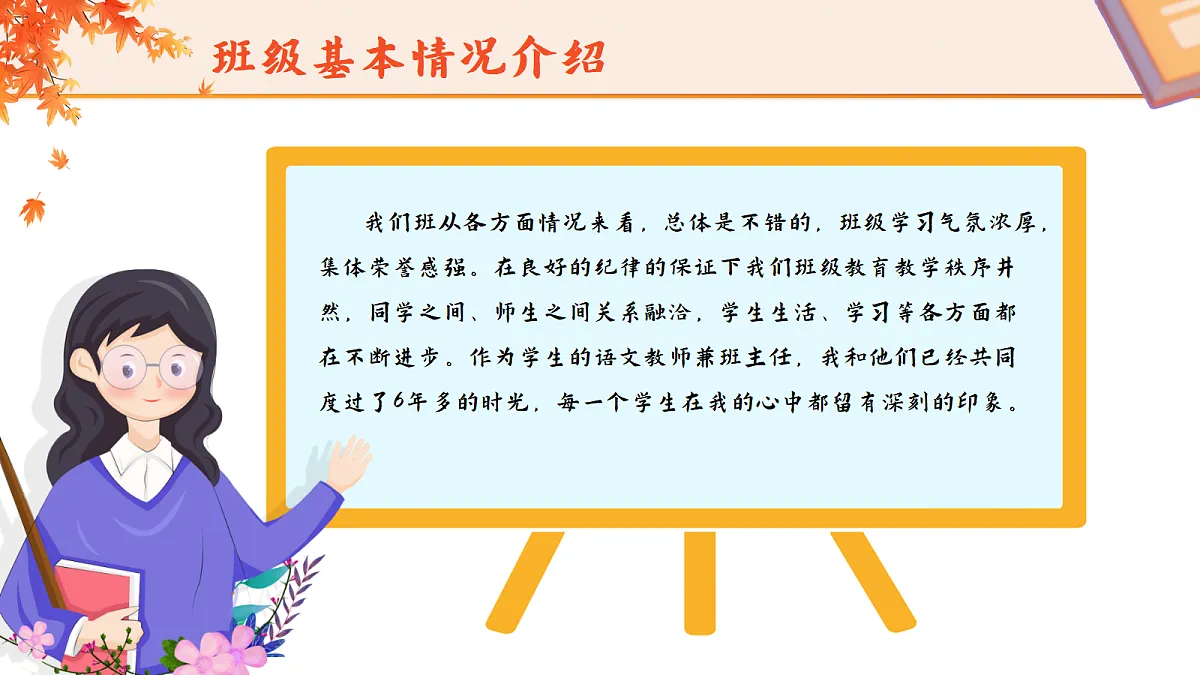 班级基本情况介绍

我们班从各方面情况来看，总体是不错的，班级学习气氛浓厚，集体荣誉感强。在良好的纪律的保证下我们班级教育教学秩序井然，同学之间、师生之间关系融洽，学生生活、学习等各方面都在不断进步。作为学生的语文教师兼班主任，我和他们已经共同度过了6年多的时光，每一个学生在我的心中都留有深刻的印象。